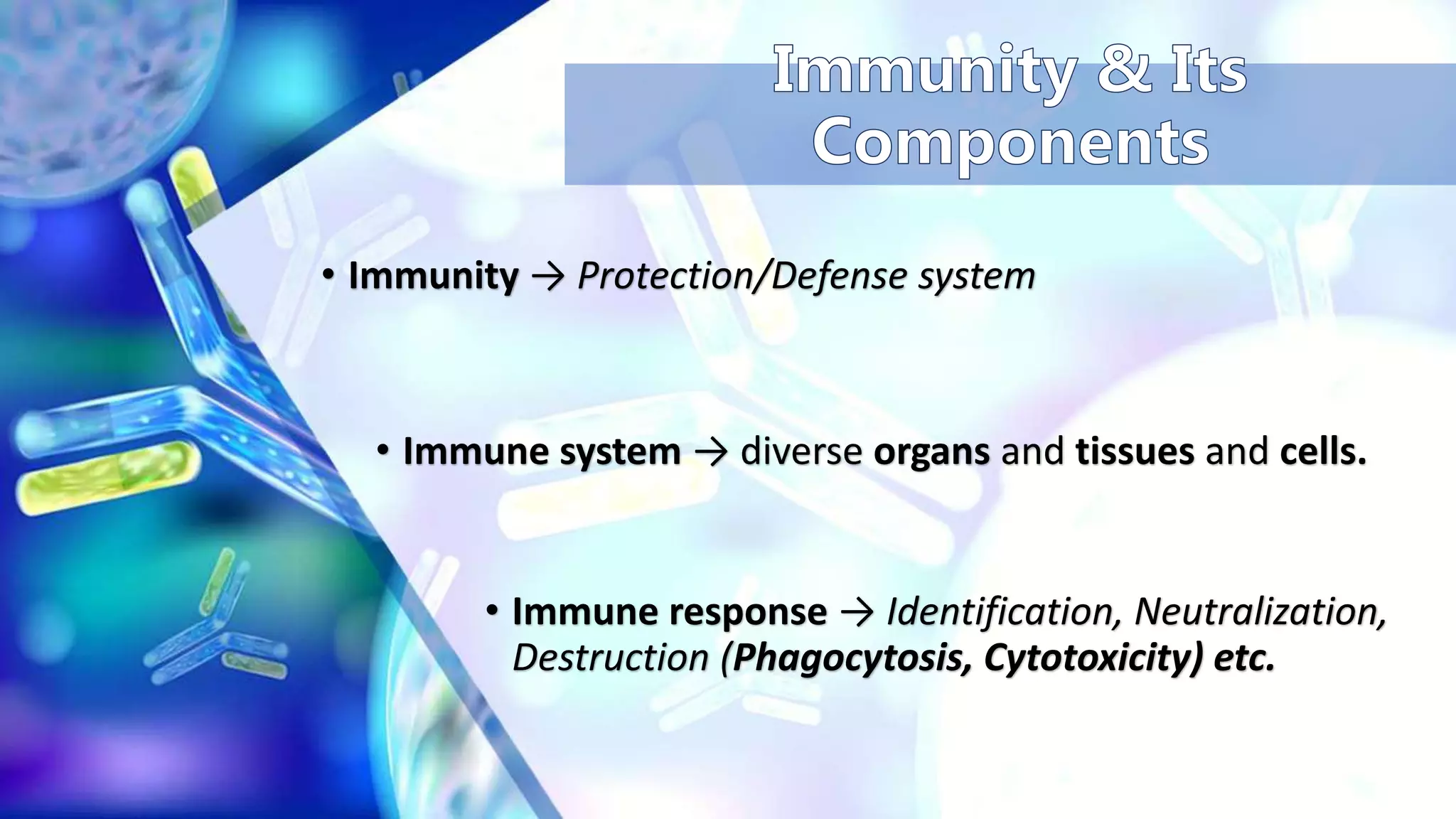 Immunity & Its Components

• Immunity → Protection/Defense system

• Immune system → diverse organs and tissues and cells.

• Immune response → Identification, Neutralization, Destruction (Phagocytosis, Cytotoxicity) etc.